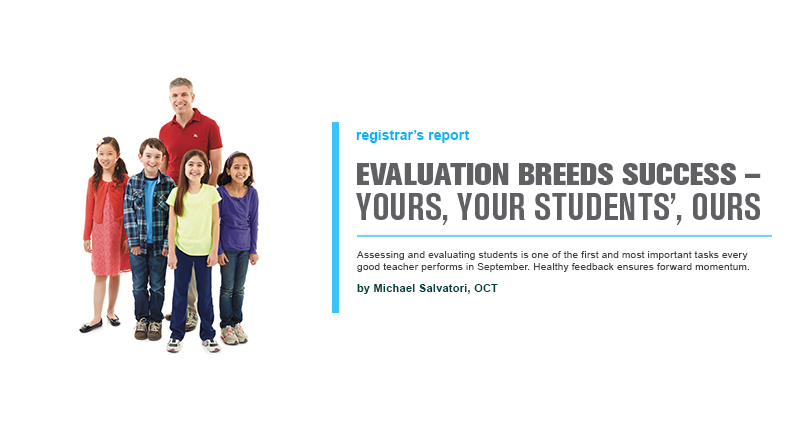 registrar's report

EVALUATION BREEDS SUCCESS – YOURS, YOUR STUDENTS', OURS

Assessing and evaluating students is one of the first and most important tasks every good teacher performs in September. Healthy feedback ensures forward momentum.

by Michael Salvatori, OCT